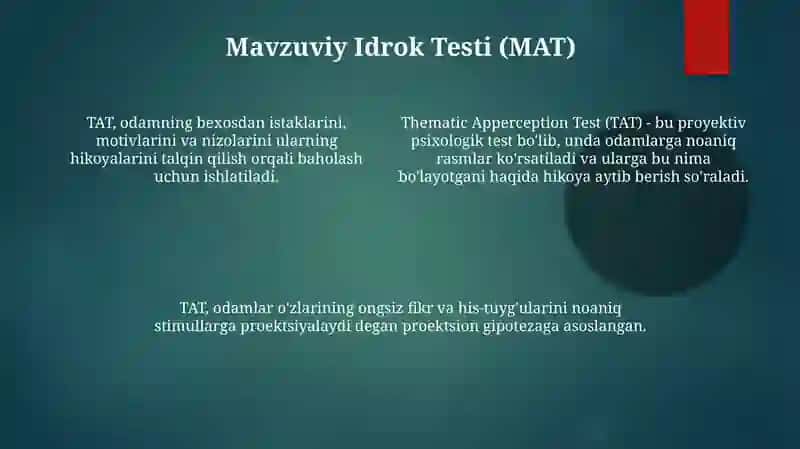 Mavzuviy Idrok Testi (MAT)

TAT, odamning bexosdan istaklarini, motivlarini va nizolarini ularning hikoyalarini talqin qilish orqali baholash uchun ishlatiladi.

Thematic Apperception Test (TAT) - bu proyektiv psixologik test bo'lib, unda odamlarga noaniq rasmlar ko'rsatiladi va ularga bu nima bo'layotgani haqida hikoya aytib berish so'raladi.

TAT, odamlar o'zlarining ongsiz fikr va his-tuyg'ularini noaniq stimullarga proektsiyalaydi degan proektsion gipotezaga asoslangan.